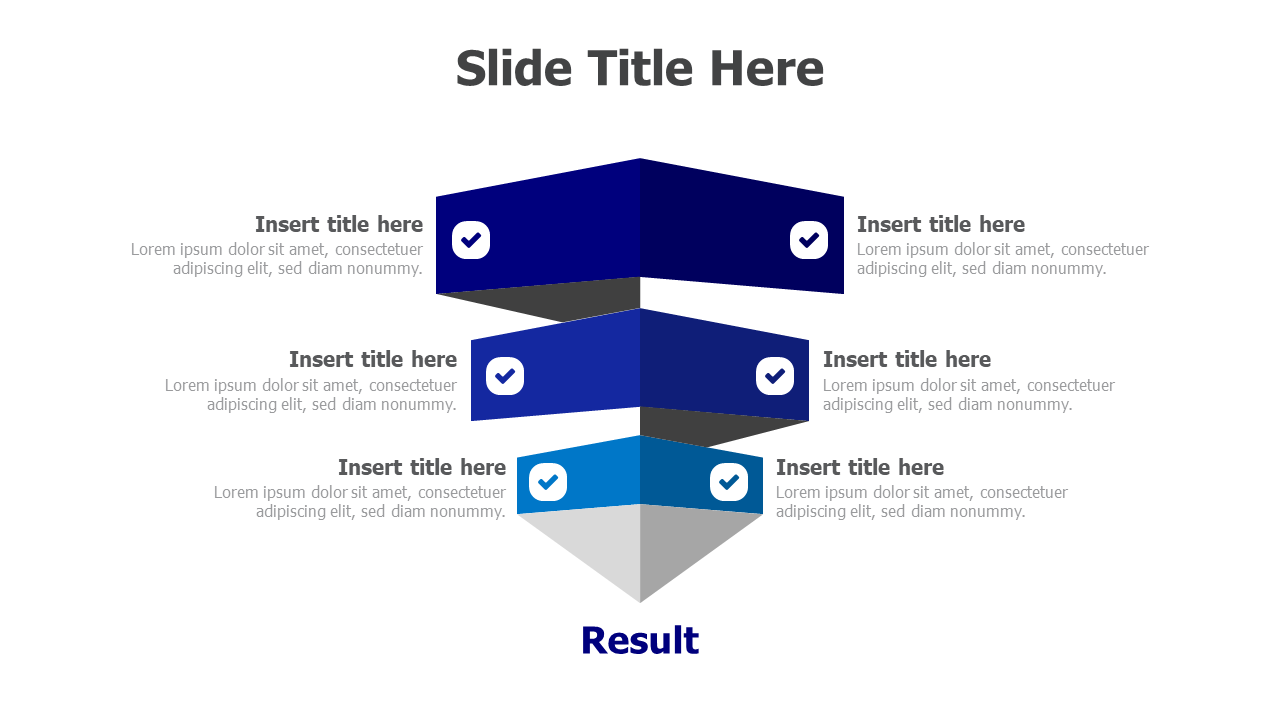 Slide Title Here

Insert title here
Lorem ipsum dolor sit amet, consectetuer adipiscing elit, sed diam nonummy.

Insert title here
Lorem ipsum dolor sit amet, consectetuer adipiscing elit, sed diam nonummy.

Insert title here
Lorem ipsum dolor sit amet, consectetuer adipiscing elit, sed diam nonummy.

Insert title here
Lorem ipsum dolor sit amet, consectetuer adipiscing elit, sed diam nonummy.

Insert title here
Lorem ipsum dolor sit amet, consectetuer adipiscing elit, sed diam nonummy.

Insert title here
Lorem ipsum dolor sit amet, consectetuer adipiscing elit, sed diam nonummy.

Result